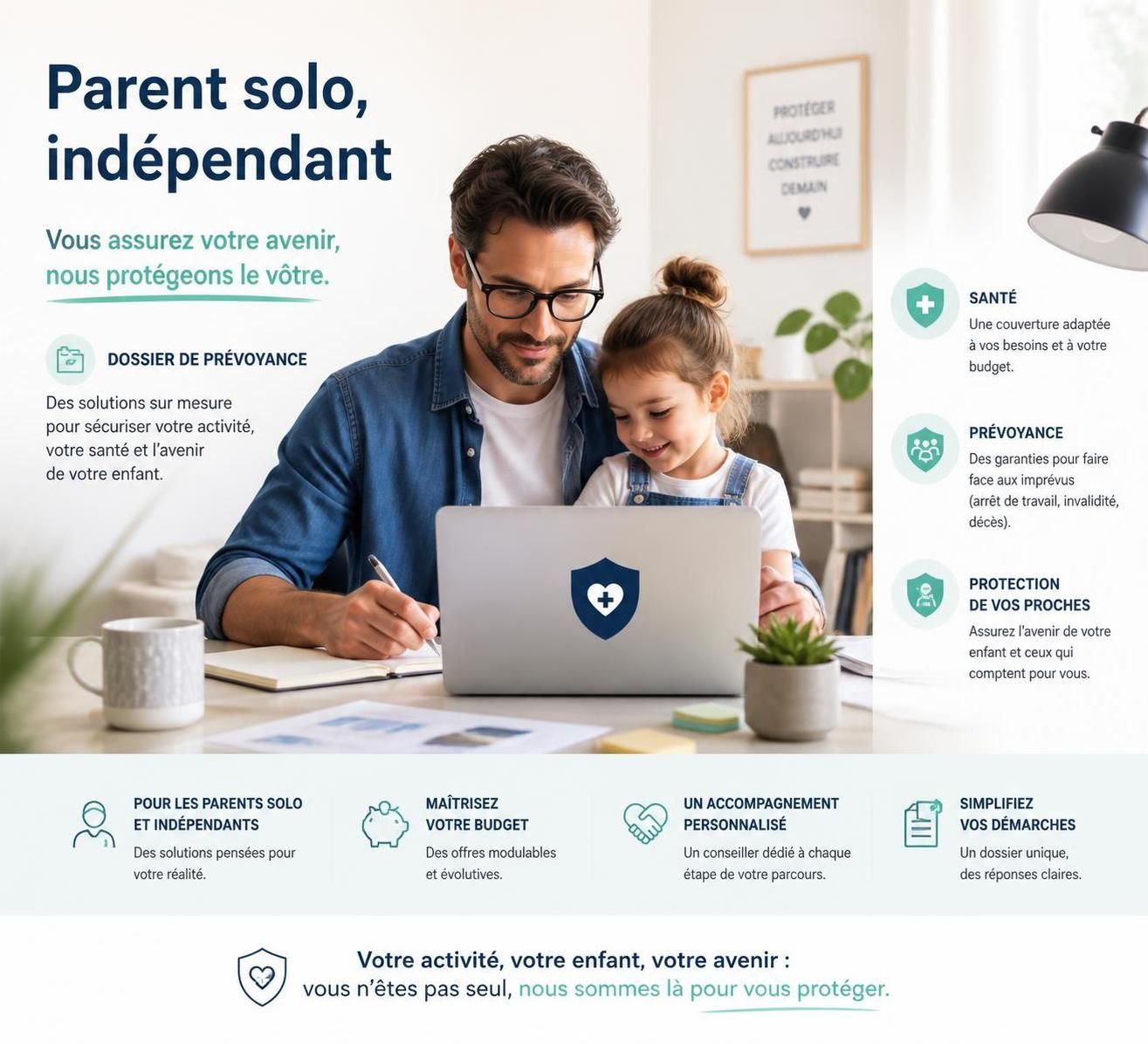 Parent solo, indépendant

Vous assurez votre avenir, nous protégeons le vôtre.

DOSSIER DE PRÉVOYANCE

Des solutions sur mesure pour sécuriser votre activité, votre santé et l'avenir de votre enfant.

PROTÉGER AUJOURD'HUI CONSTRUIRE DEMAIN

SANTÉ
Une couverture adaptée à vos besoins et à votre budget.

PRÉVOYANCE
Des garanties pour faire face aux imprévus (arrêt de travail, invalidité, décès).

PROTECTION DE VOS PROCHES
Assurez l'avenir de votre enfant et ceux qui comptent pour vous.

POUR LES PARENTS SOLO ET INDÉPENDANTS
Des solutions pensées pour votre réalité.

MAÎTRISEZ VOTRE BUDGET
Des offres modulables et évolutives.

UN ACCOMPAGNEMENT PERSONNALISÉ
Un conseiller dédié à chaque étape de votre parcours.

SIMPLIFIEZ VOS DÉMARCHES
Un dossier unique, des réponses claires.

Votre activité, votre enfant, votre avenir : vous n'êtes pas seul, nous sommes là pour vous protéger.